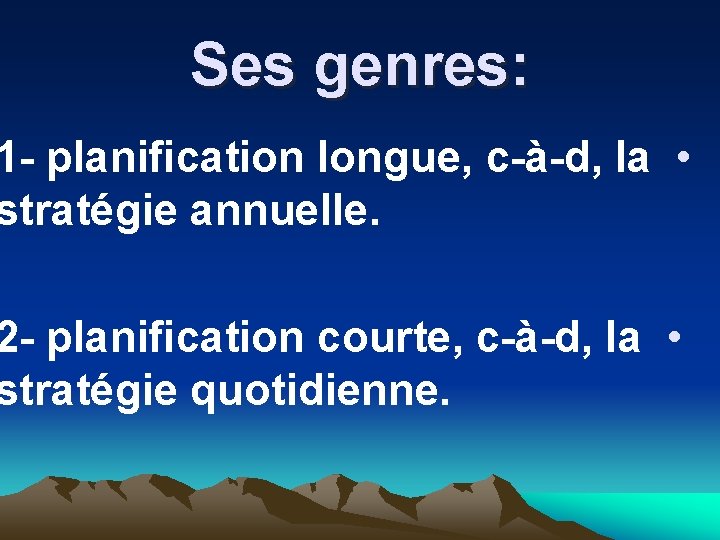 Ses genres:

1- planification longue, c-à-d, la stratégie annuelle. •

2- planification courte, c-à-d, la stratégie quotidienne. •